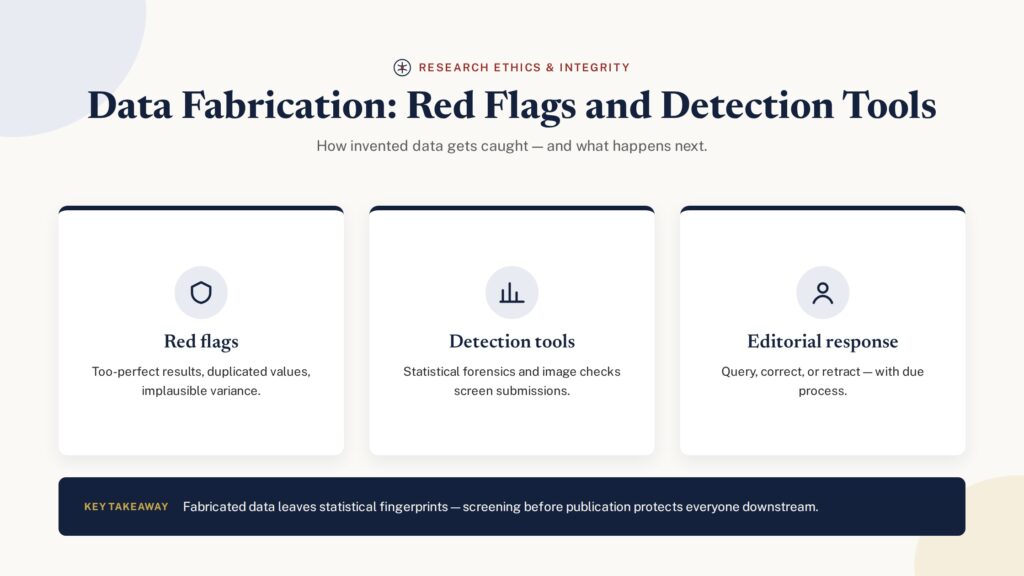 RESEARCH ETHICS & INTEGRITY

Data Fabrication: Red Flags and Detection Tools

How invented data gets caught — and what happens next.

Red flags

Too-perfect results, duplicated values, implausible variance.

Detection tools

Statistical forensics and image checks screen submissions.

Editorial response

Query, correct, or retract — with due process.

KEY TAKEAWAY Fabricated data leaves statistical fingerprints — screening before publication protects everyone downstream.